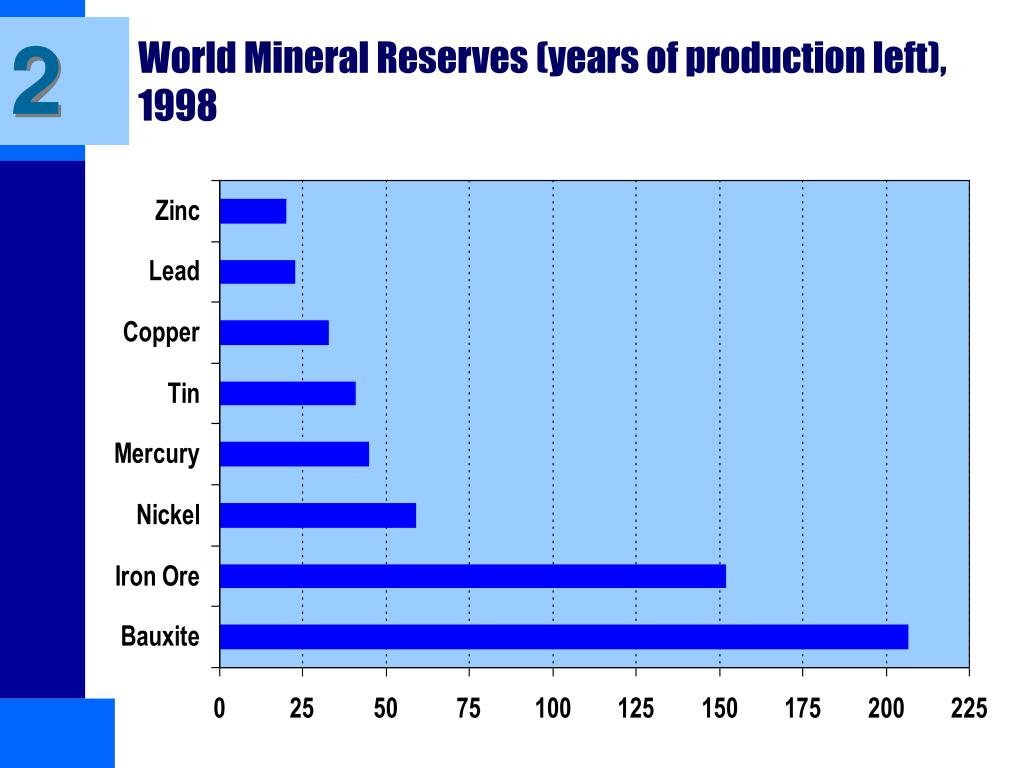 2

World Mineral Reserves (years of production left), 1998

Zinc
Lead
Copper
Tin
Mercury
Nickel
Iron Ore
Bauxite

0 25 50 75 100 125 150 175 200 225